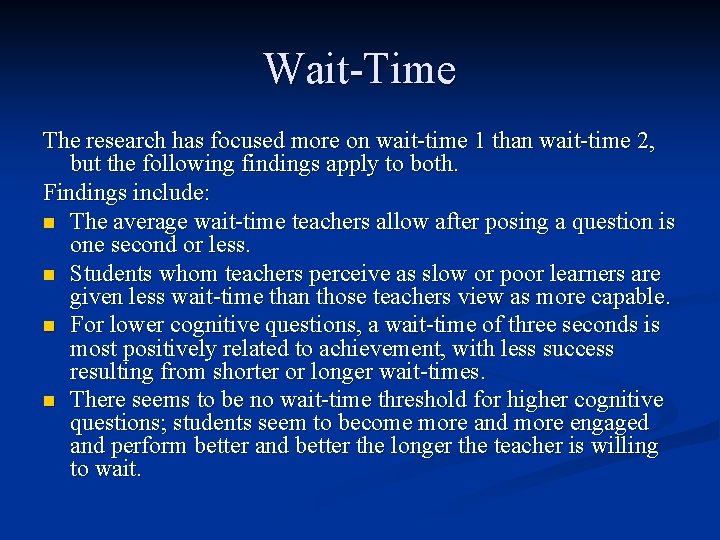 Wait-Time

The research has focused more on wait-time 1 than wait-time 2, but the following findings apply to both.

Findings include:

- The average wait-time teachers allow after posing a question is one second or less.
- Students whom teachers perceive as slow or poor learners are given less wait-time than those teachers view as more capable.
- For lower cognitive questions, a wait-time of three seconds is most positively related to achievement, with less success resulting from shorter or longer wait-times.
- There seems to be no wait-time threshold for higher cognitive questions; students seem to become more and more engaged and perform better and better the longer the teacher is willing to wait.